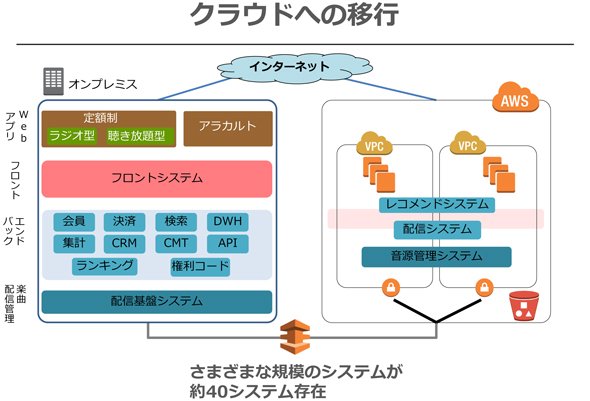 クラウドへの移行

インターネット

オンプレミス

Webアプリ

定額制

ラジオ型

聴き放題型

アラカルト

フロント

フロントシステム

バックエンド

会員

決済

検索

DWH

集計

CRM

CMT

API

ランキング

権利コード

楽曲配信管理

配信基盤システム

AWS

VPC

VPC

レコメンドシステム

配信システム

音源管理システム

さまざまな規模のシステムが約40システム存在